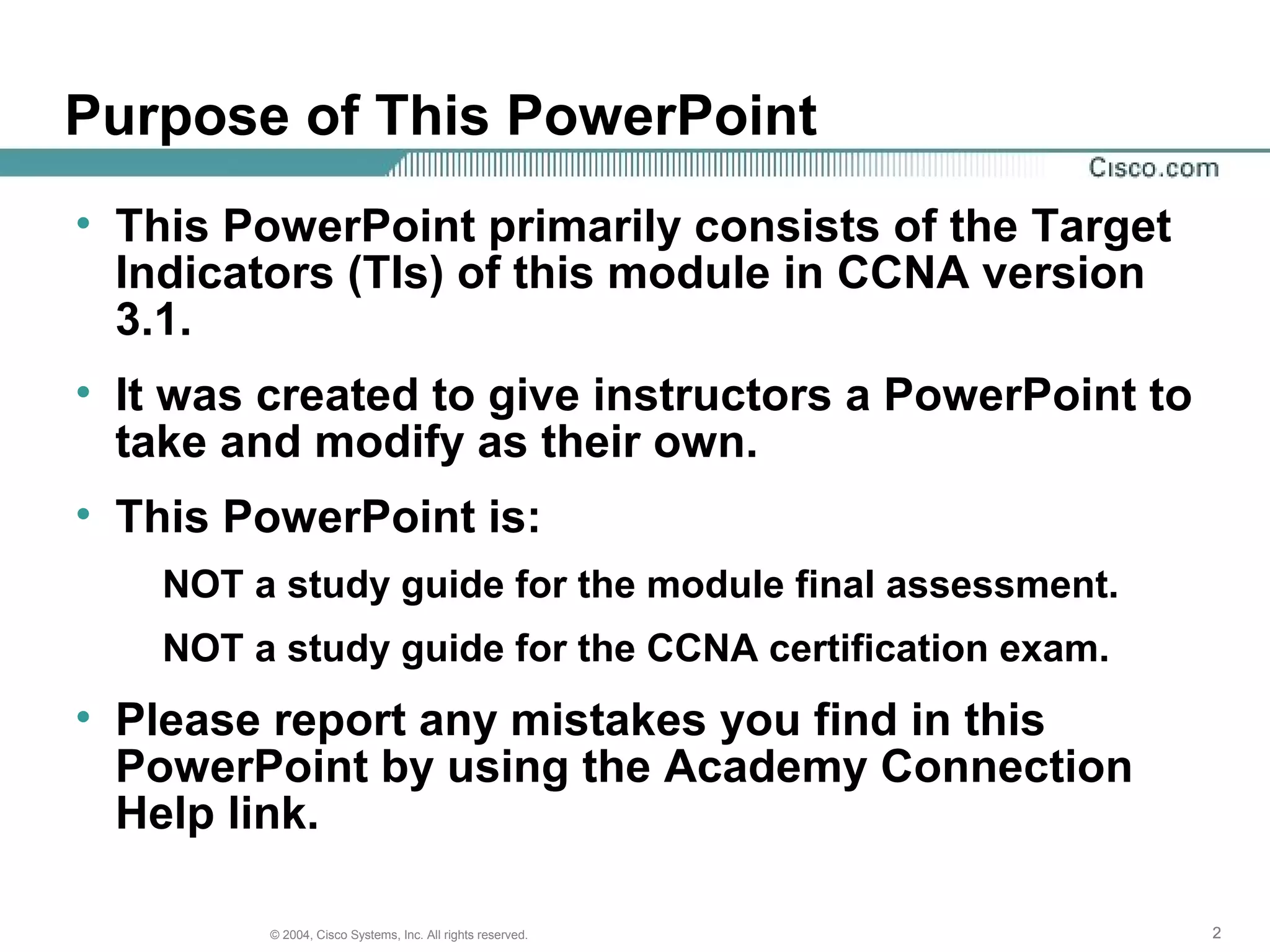 Purpose of This PowerPoint

Cisco.com

• This PowerPoint primarily consists of the Target Indicators (TIs) of this module in CCNA version 3.1.

• It was created to give instructors a PowerPoint to take and modify as their own.

• This PowerPoint is:

NOT a study guide for the module final assessment.

NOT a study guide for the CCNA certification exam.

• Please report any mistakes you find in this PowerPoint by using the Academy Connection Help link.

© 2004, Cisco Systems, Inc. All rights reserved.

2